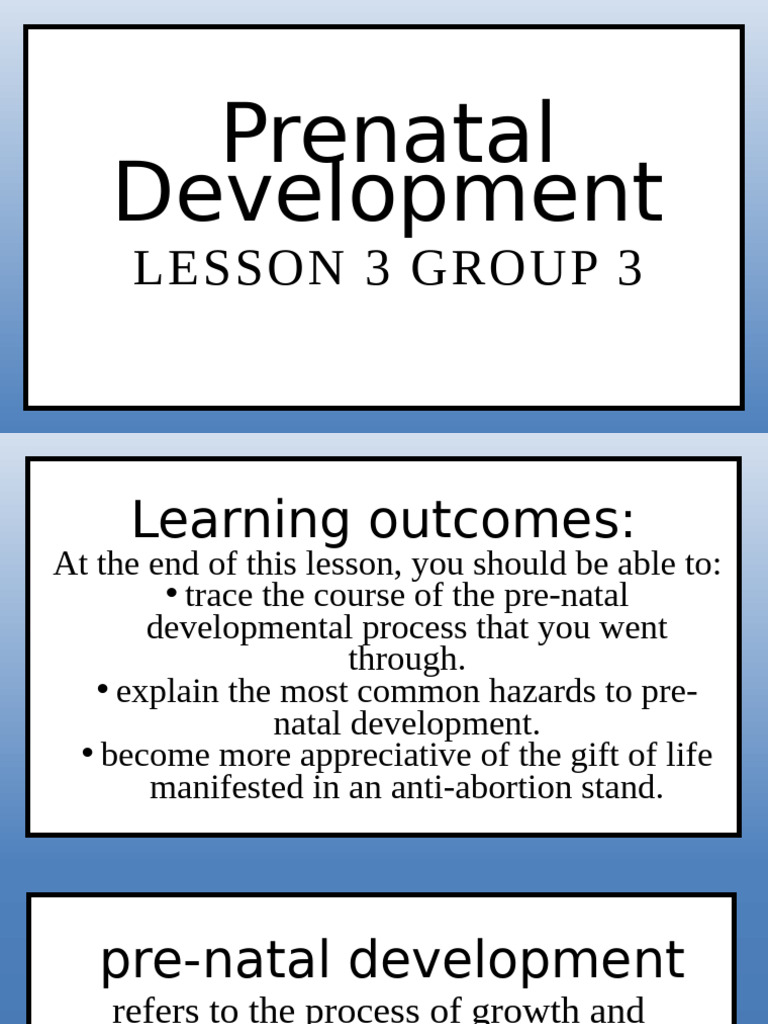 Prenatal Development

LESSON 3 GROUP 3

Learning outcomes:

At the end of this lesson, you should be able to:

• trace the course of the pre-natal developmental process that you went through.

• explain the most common hazards to pre-natal development.

• become more appreciative of the gift of life manifested in an anti-abortion stand.

pre-natal development

refers to the process of growth and